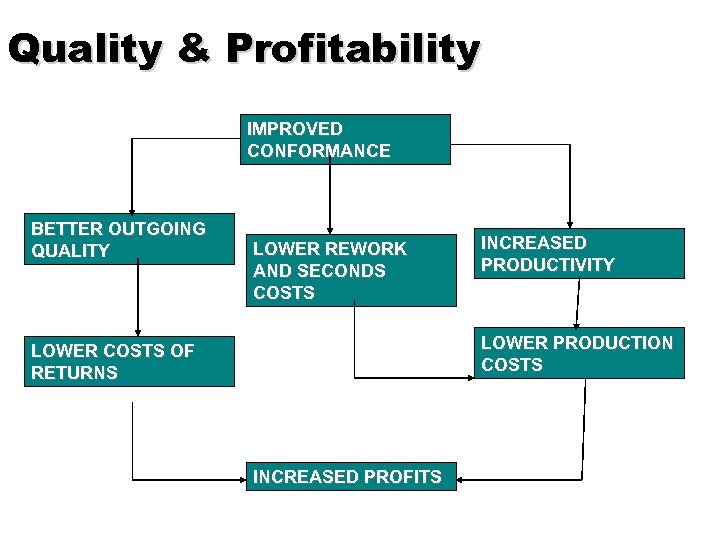 Quality & Profitability

IMPROVED CONFORMANCE

BETTER OUTGOING QUALITY

LOWER REWORK AND SECONDS COSTS

INCREASED PRODUCTIVITY

LOWER COSTS OF RETURNS

LOWER PRODUCTION COSTS

INCREASED PROFITS